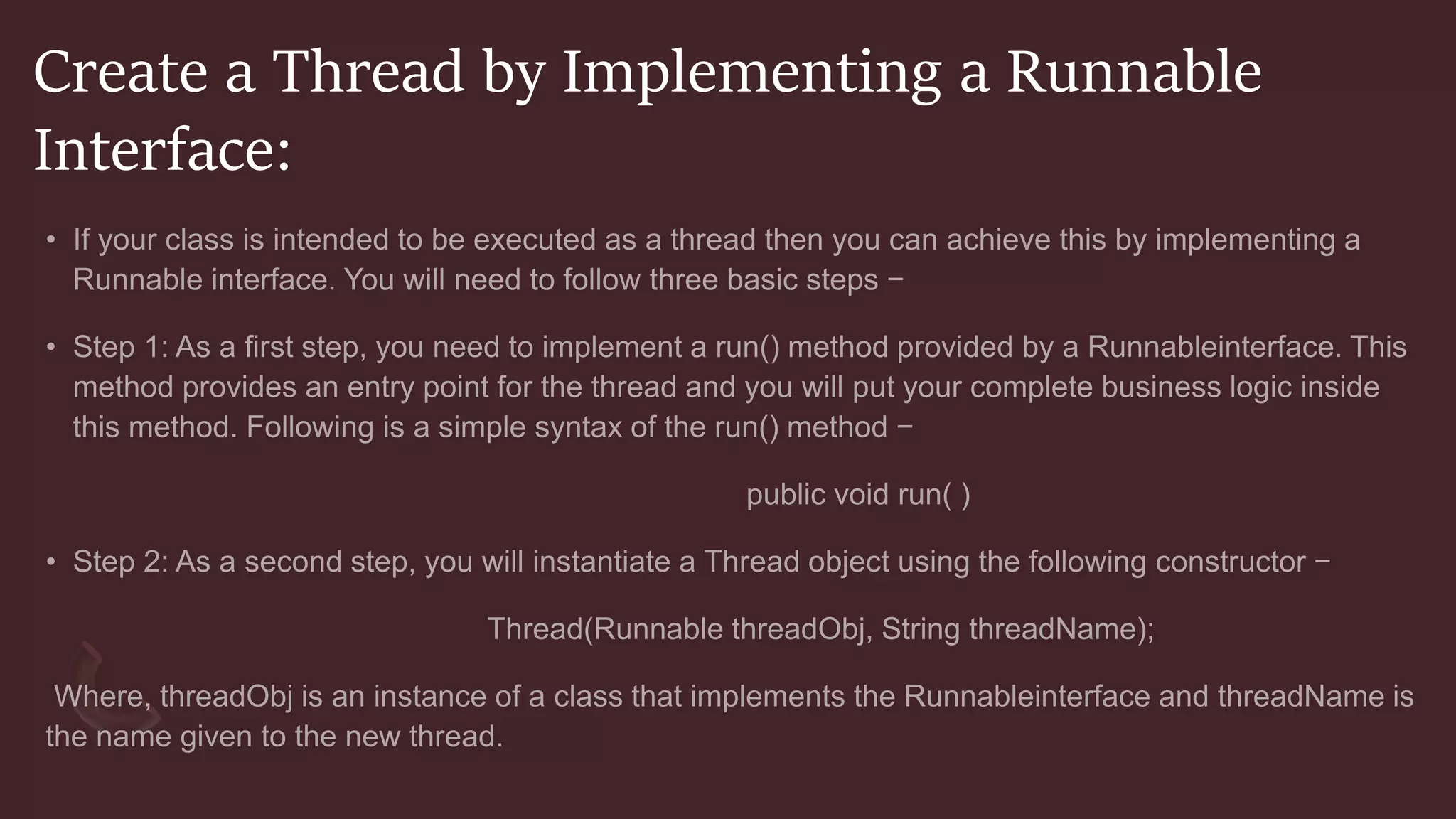 Create a Thread by Implementing a Runnable Interface:

• If your class is intended to be executed as a thread then you can achieve this by implementing a Runnable interface. You will need to follow three basic steps −

• Step 1: As a first step, you need to implement a run() method provided by a Runnableinterface. This method provides an entry point for the thread and you will put your complete business logic inside this method. Following is a simple syntax of the run() method −

public void run( )

• Step 2: As a second step, you will instantiate a Thread object using the following constructor −

Thread(Runnable threadObj, String threadName);

Where, threadObj is an instance of a class that implements the Runnableinterface and threadName is the name given to the new thread.